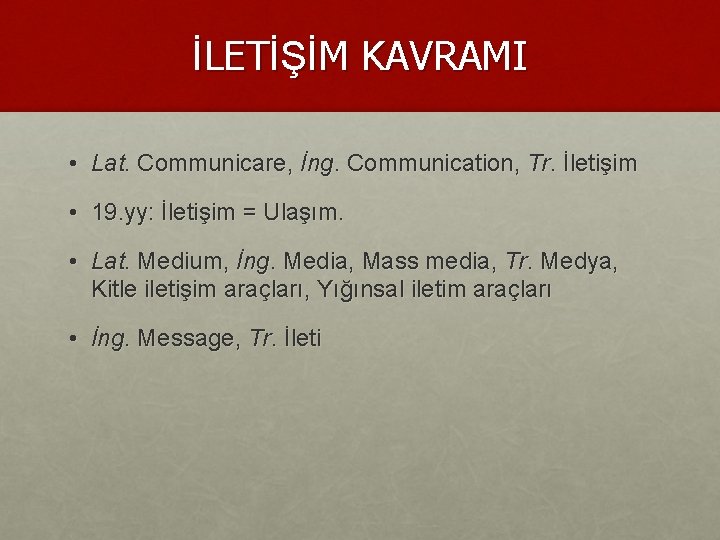 İLETİŞİM KAVRAMI

• Lat. Communicare, İng. Communication, Tr. İletişim

• 19.yy: İletişim = Ulaşım.

• Lat. Medium, İng. Media, Mass media, Tr. Medya, Kitle iletişim araçları, Yığınsal iletim araçları

• İng. Message, Tr. İleti